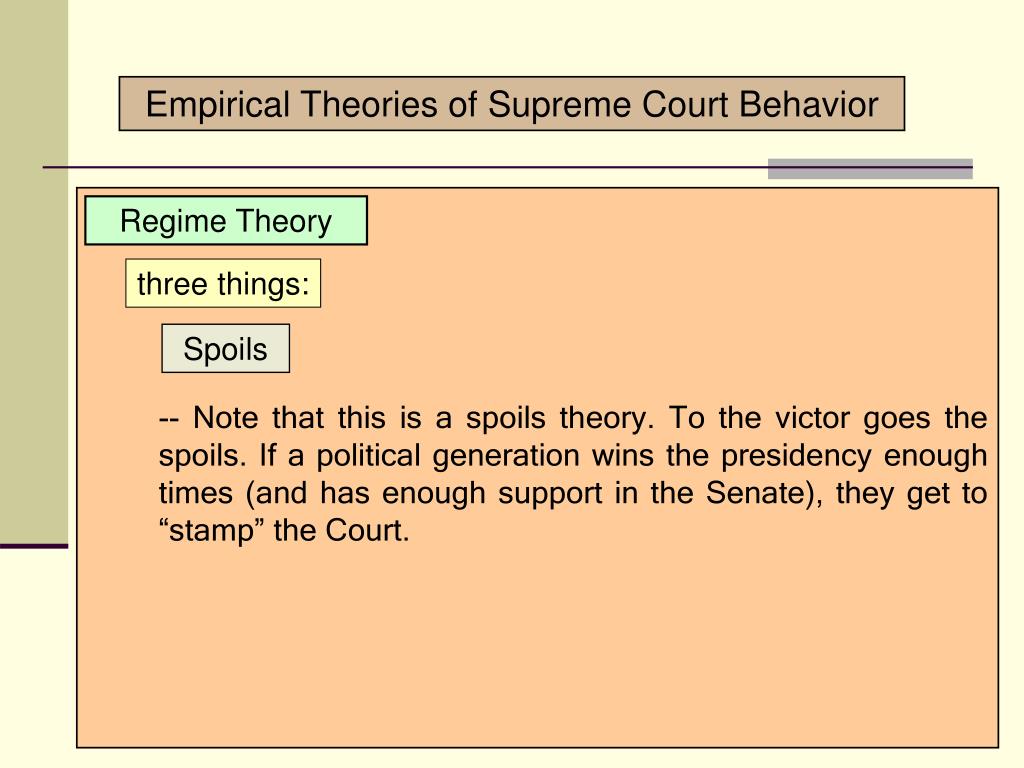 Empirical Theories of Supreme Court Behavior

Regime Theory

three things:

Spoils

-- Note that this is a spoils theory. To the victor goes the spoils. If a political generation wins the presidency enough times (and has enough support in the Senate), they get to “stamp” the Court.